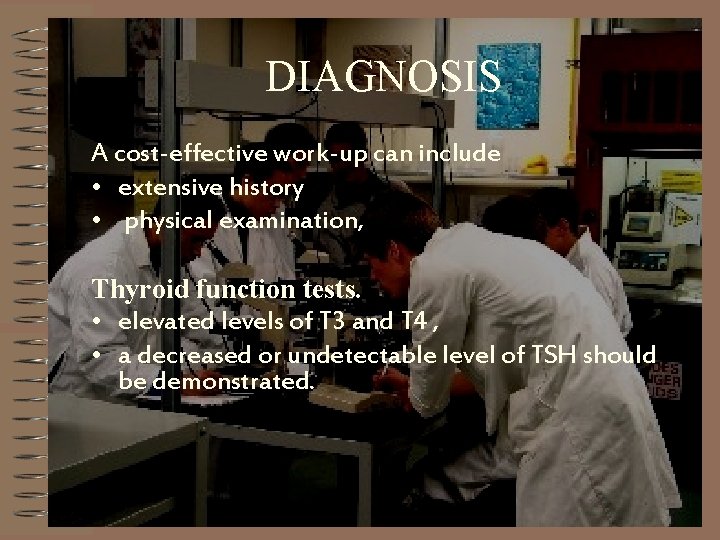 DIAGNOSIS

A cost-effective work-up can include
• extensive history
• physical examination,

Thyroid function tests.
• elevated levels of T3 and T4 ,
• a decreased or undetectable level of TSH should be demonstrated.